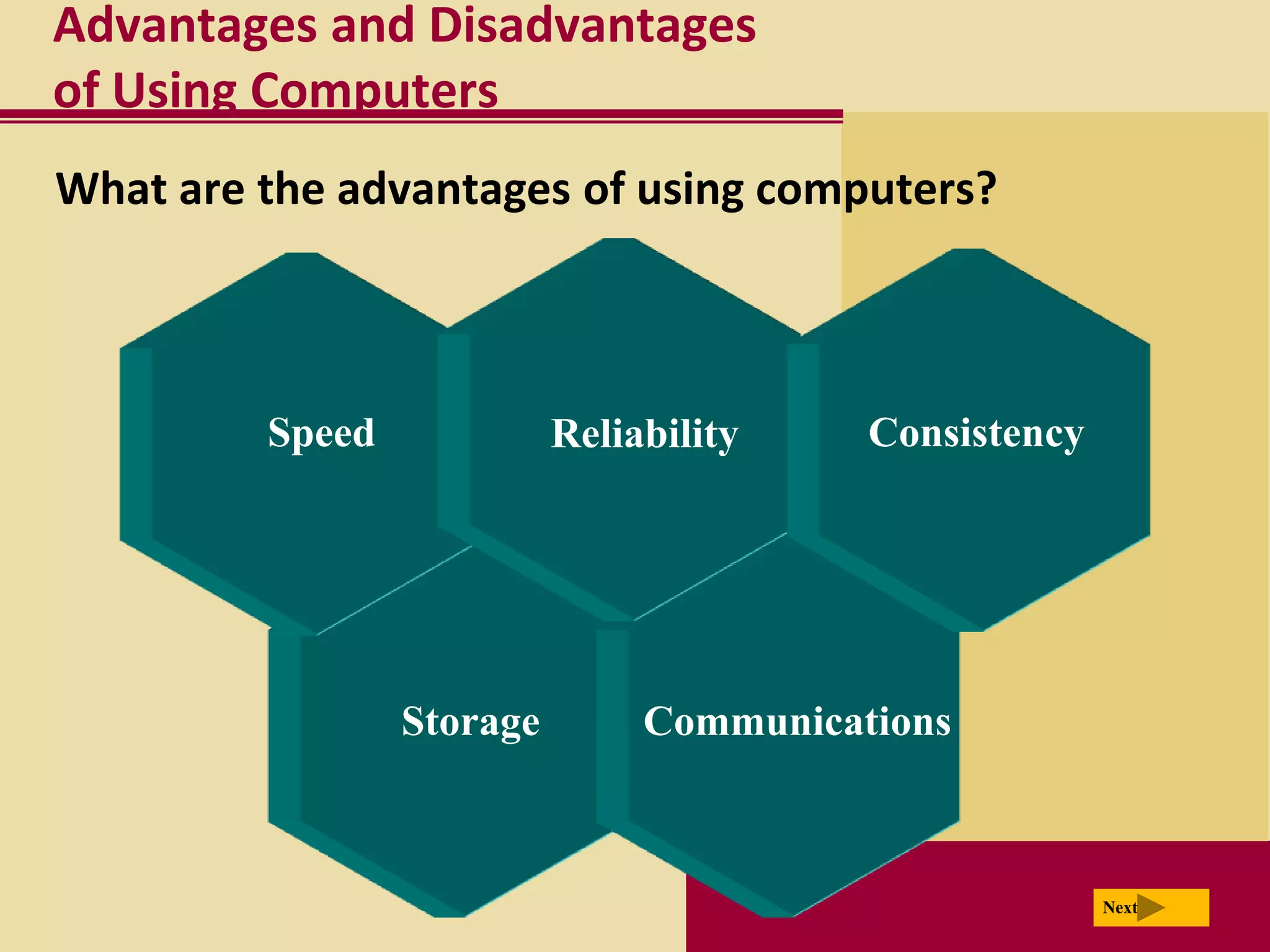 Advantages and Disadvantages of Using Computers

What are the advantages of using computers?

Speed

Reliability

Consistency

Storage

Communications

Next